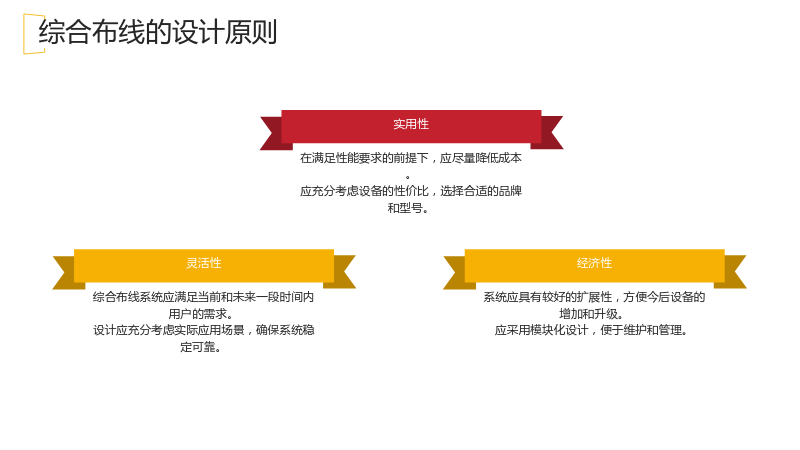 综合布线的设计原则

实用性

在满足性能要求的前提下，应尽量降低成本。

应充分考虑设备的性价比，选择合适的品牌和型号。

灵活性

综合布线系统应满足当前和未来一段时间内用户的需求。

设计应充分考虑实际应用场景，确保系统稳定可靠。

经济性

系统应具有较好的扩展性，方便今后设备的增加和升级。

应采用模块化设计，便于维护和管理。